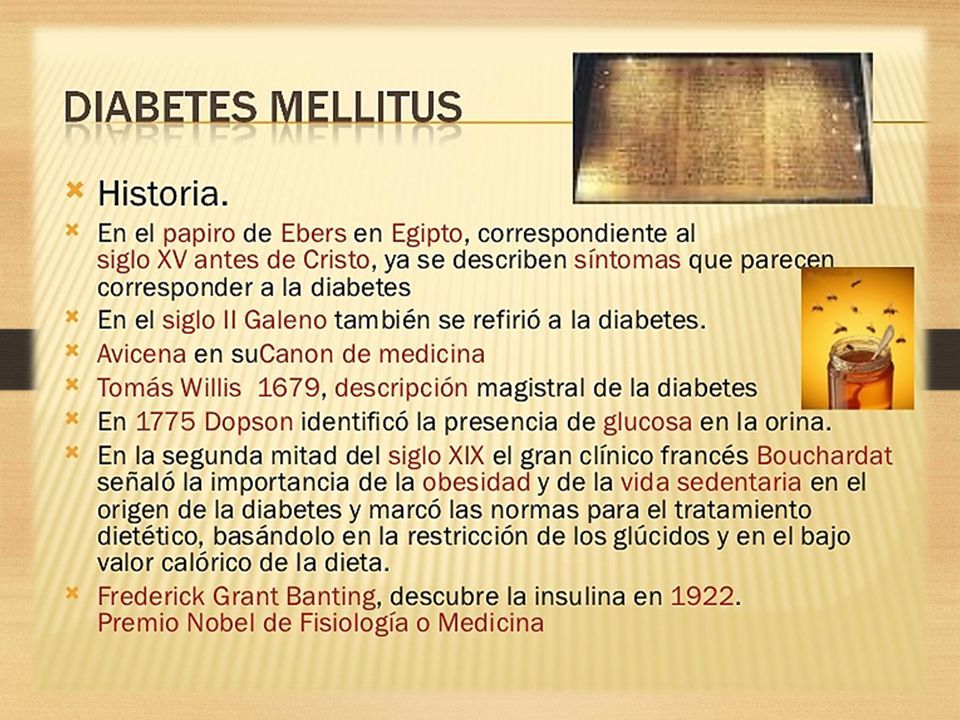 DIABETES MELLITUS

Historia.

En el papiro de Ebers en Egipto, correspondiente al siglo XV antes de Cristo, ya se describen síntomas que parecen corresponder a la diabetes

En el siglo II Galeno también se refirió a la diabetes.

Avicena en suCanon de medicina

Tomás Willis 1679, descripción magistral de la diabetes

En 1775 Dopson identificó la presencia de glucosa en la orina.

En la segunda mitad del siglo XIX el gran clínico francés Bouchardat señaló la importancia de la obesidad y de la vida sedentaria en el origen de la diabetes y marcó las normas para el tratamiento dietético, basándolo en la restricción de los glúcidos y en el bajo valor calórico de la dieta.

Frederick Grant Banting, descubre la insulina en 1922. Premio Nobel de Fisiología o Medicina